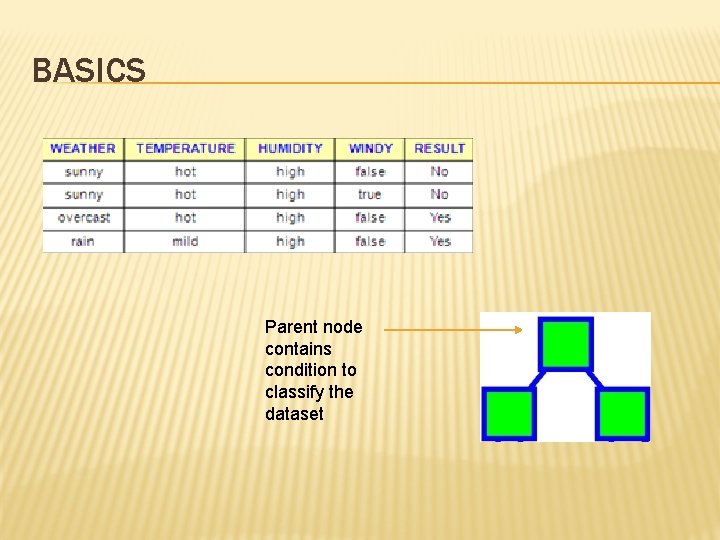 BASICS

| WEATHER | TEMPERATURE | HUMIDITY | WINDY | RESULT |
|---|---|---|---|---|
| sunny | hot | high | false | No |
| sunny | hot | high | true | No |
| overcast | hot | high | false | Yes |
| rain | mild | high | false | Yes |

Parent node contains condition to classify the dataset